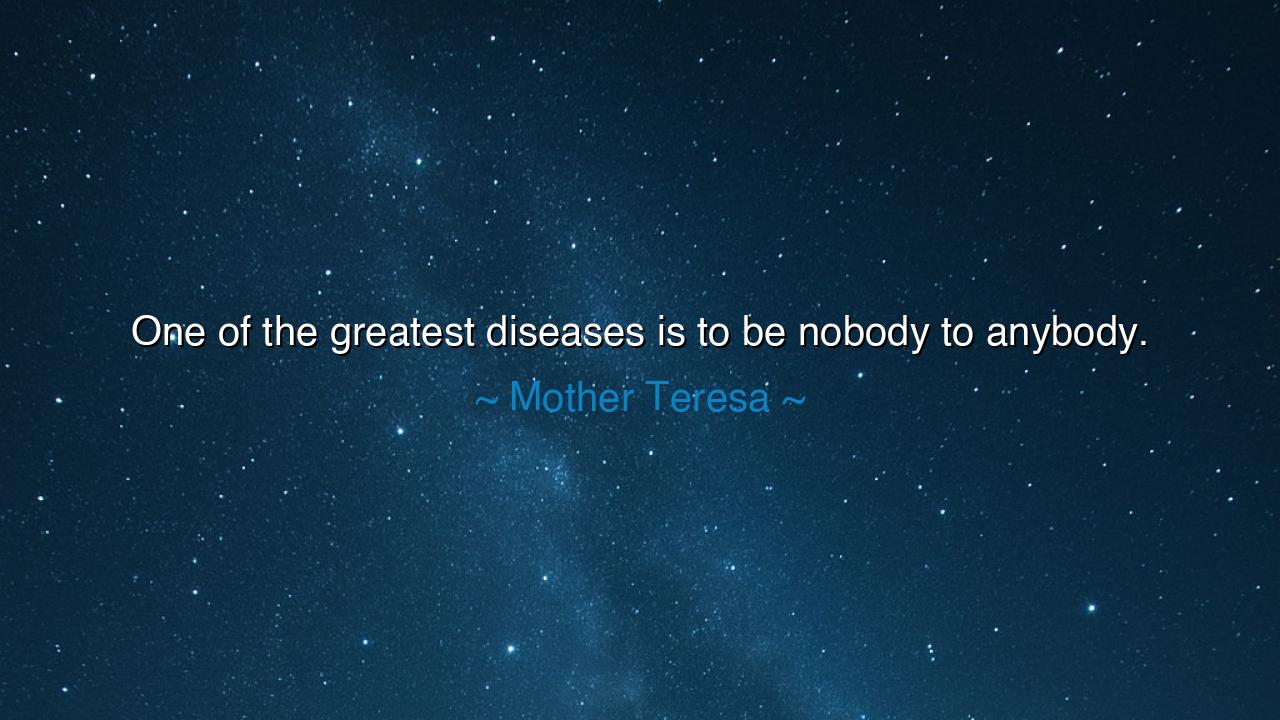 One of the greatest diseases is to be nobody to anybody.

~ Mother Teresa ~